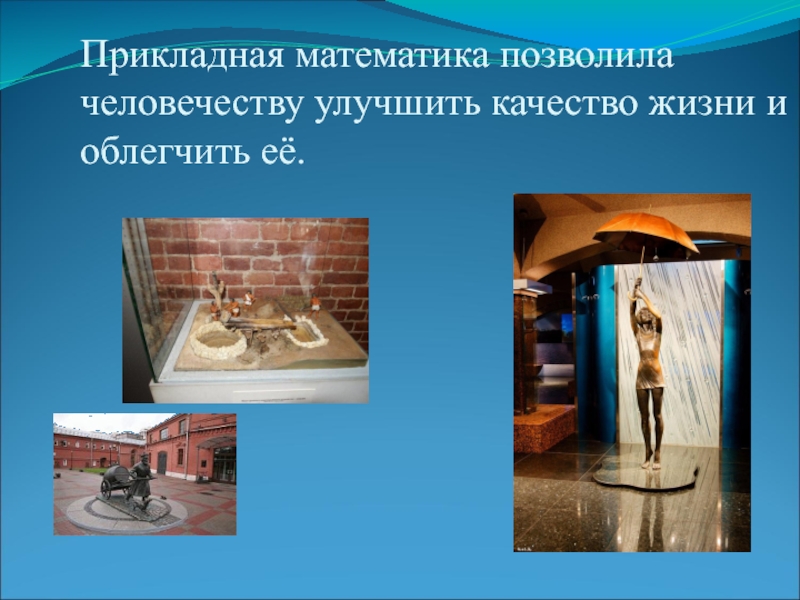 Прикладная математика позволила человечеству улучшить качество жизни и облегчить её.